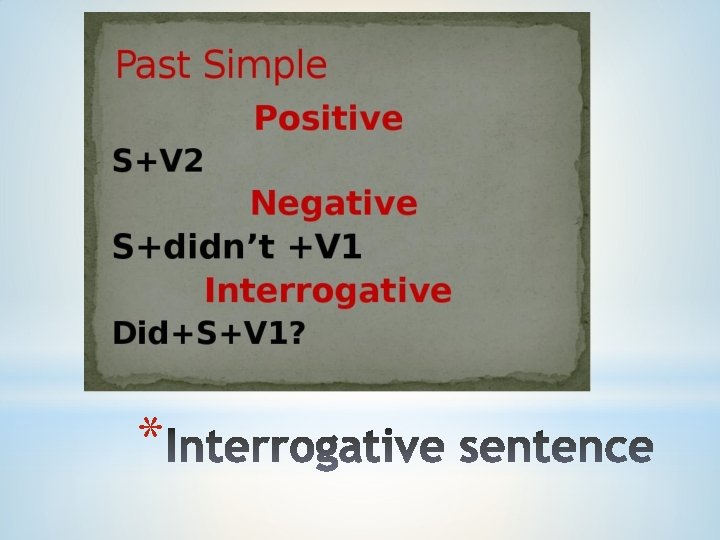 Past Simple

Positive

S+V2

Negative

S+didn’t +V1

Interrogative

Did+S+V1?

*Interrogative sentence